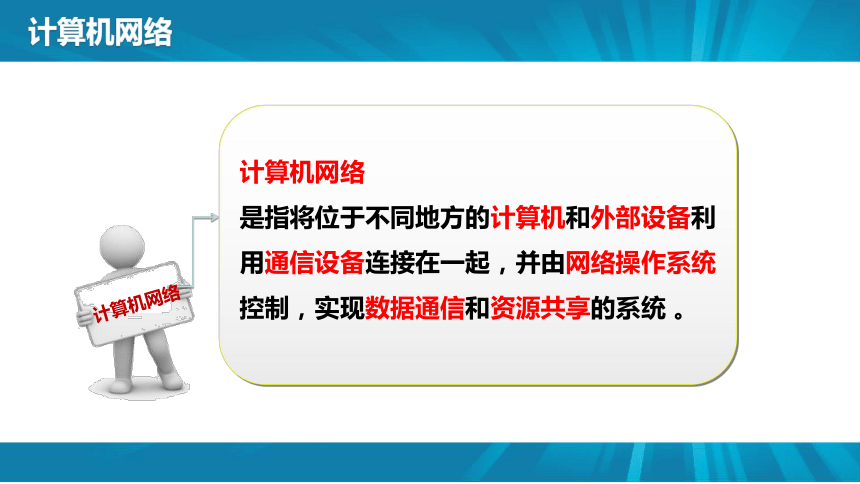 计算机网络

计算机网络

计算机网络

是指将位于不同地方的计算机和外部设备利用通信设备连接在一起，并由网络操作系统控制，实现数据通信和资源共享的系统 。